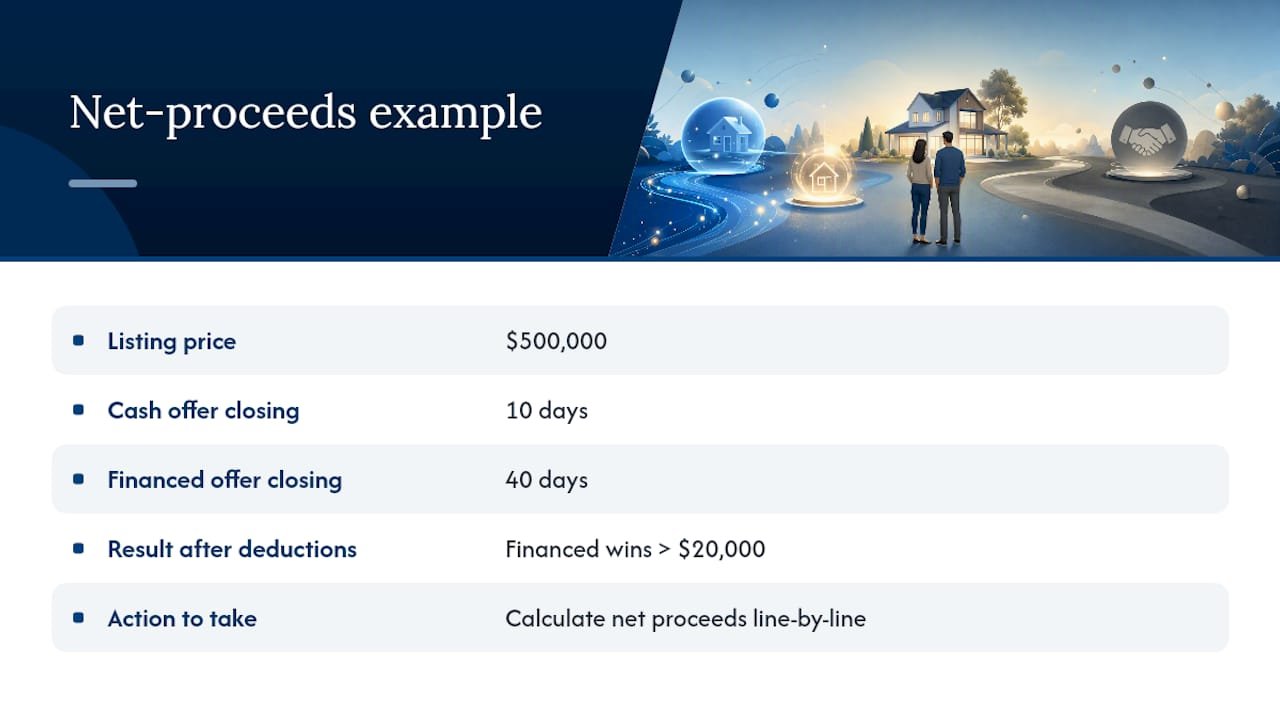 Net-proceeds example

| | |
|---|---|
| Listing price | \$500,000 |
| Cash offer closing | 10 days |
| Financed offer closing | 40 days |
| Result after deductions | Financed wins > \$20,000 |
| Action to take | Calculate net proceeds line-by-line |